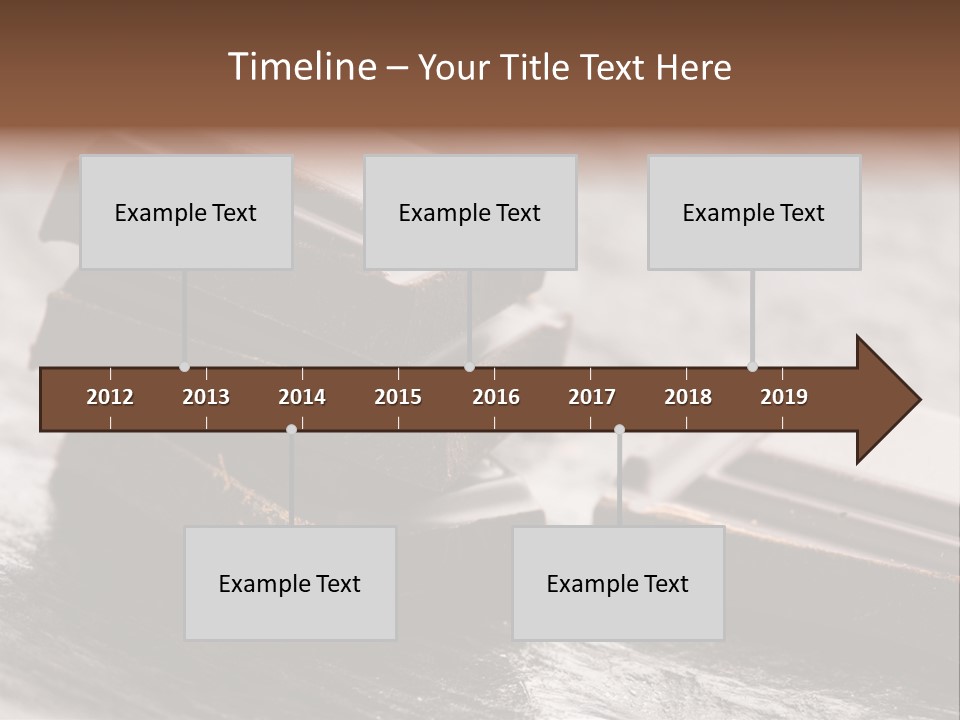 Timeline – Your Title Text Here

Example Text

Example Text

Example Text

2012 2013 2014 2015 2016 2017 2018 2019

Example Text

Example Text